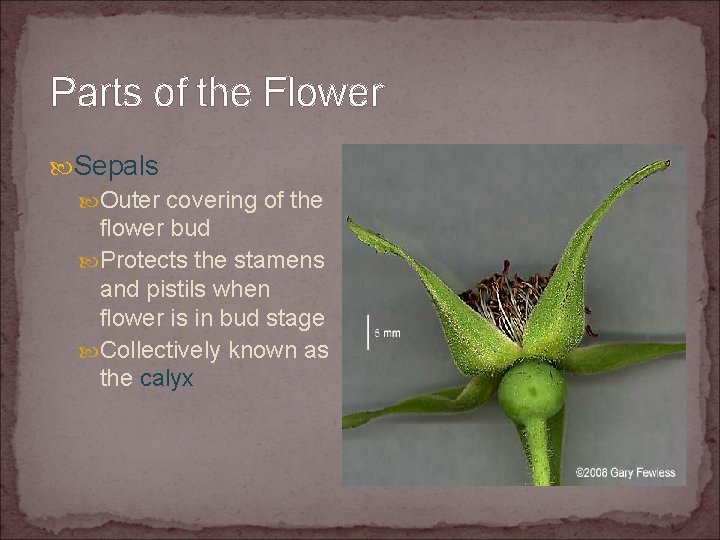 Parts of the Flower

Sepals

Outer covering of the flower bud

Protects the stamens and pistils when flower is in bud stage

Collectively known as the calyx

5 mm

©2008 Gary Fewless